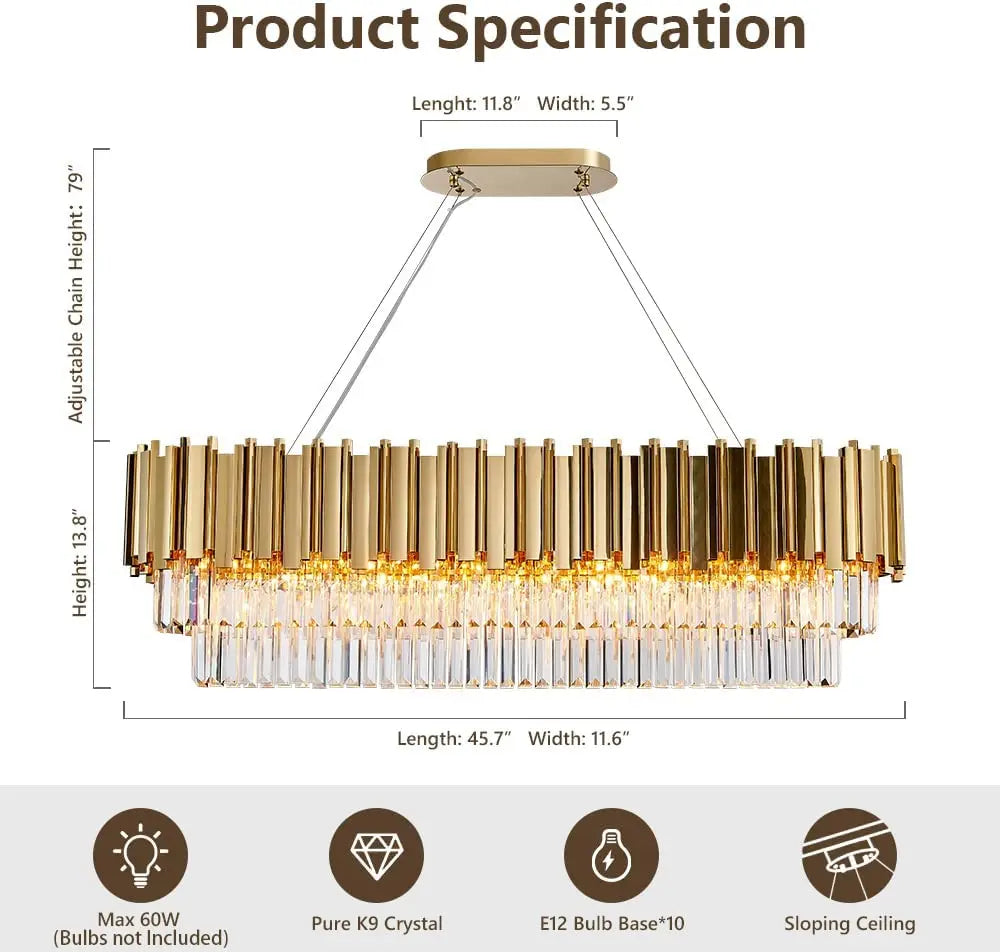 Product Specification

Lenght: 11.8″ Width: 5.5″

Adjustable Chain Height: 79″

Height: 13.8″

Length: 45.7″ Width: 11.6″

Max 60W
(Bulbs not Included)

Pure K9 Crystal

E12 Bulb Base*10

Sloping Ceiling